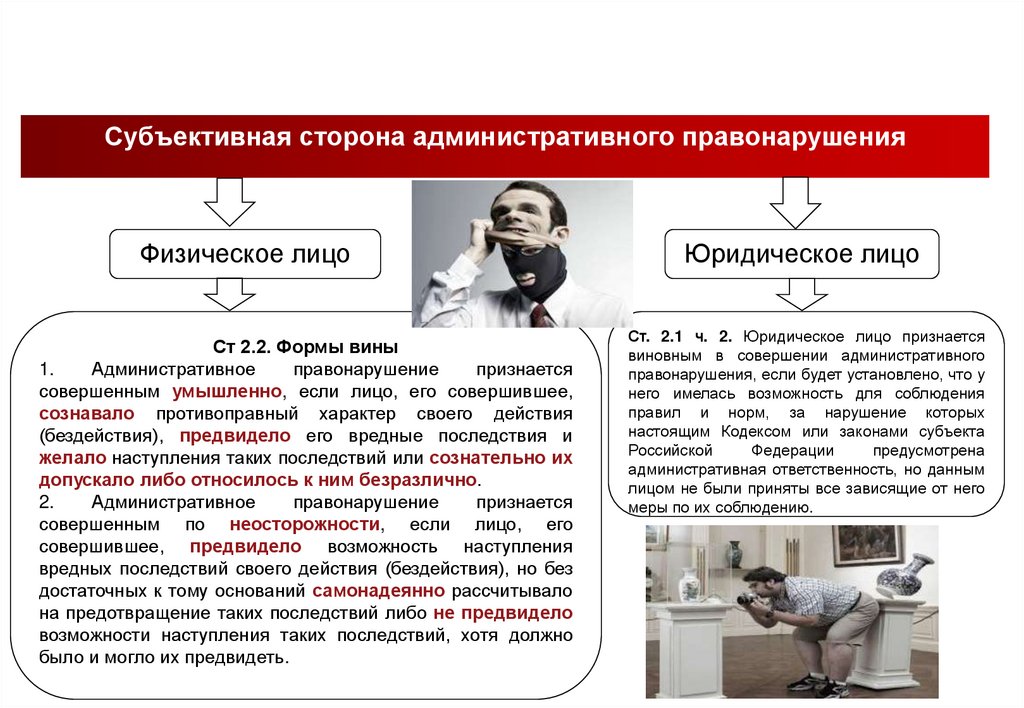 Субъективная сторона административного правонарушения

Физическое лицо

Юридическое лицо

Ст 2.2. Формы вины

1. Административное правонарушение признается совершенным умышленно, если лицо, его совершившее, сознавало противоправный характер своего действия (бездействия), предвидело его вредные последствия и желало наступления таких последствий или сознательно их допускало либо относилось к ним безразлично.

2. Административное правонарушение признается совершенным по неосторожности, если лицо, его совершившее, предвидело возможность наступления вредных последствий своего действия (бездействия), но без достаточных к тому оснований самонадеянно рассчитывало на предотвращение таких последствий либо не предвидело возможности наступления таких последствий, хотя должно было и могло их предвидеть.

Ст. 2.1 ч. 2. Юридическое лицо признается виновным в совершении административного правонарушения, если будет установлено, что у него имелась возможность для соблюдения правил и норм, за нарушение которых настоящим Кодексом или законами субъекта Российской Федерации предусмотрена административная ответственность, но данным лицом не были приняты все зависящие от него меры по их соблюдению.